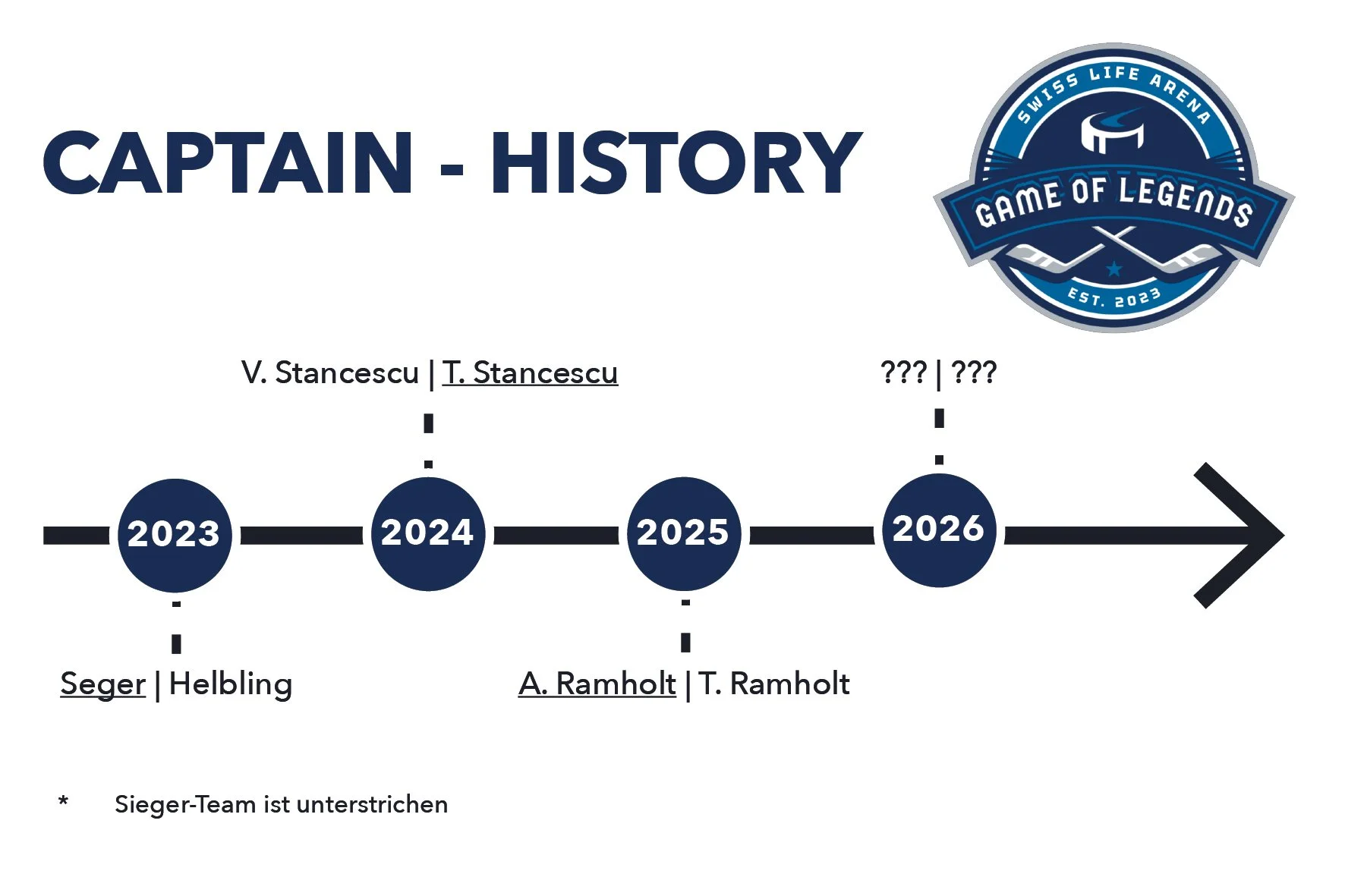 CAPTAIN - HISTORY

SWISS LIFE ARENA
GAME OF LEGENDS
EST. 2023

V. Stancescu | T. Stancescu

??? | ???

2023

2024

2025

2026

Seger | Helbling

A. Ramholt | T. Ramholt

* Sieger-Team ist unterstrichen